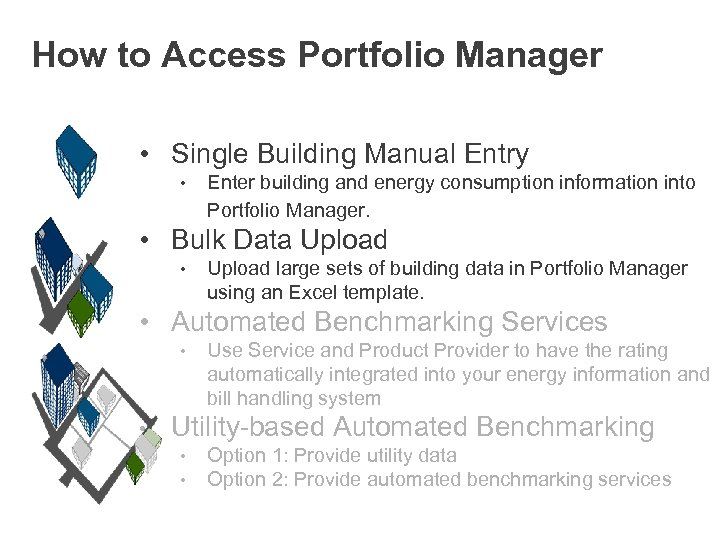 How to Access Portfolio Manager

• Single Building Manual Entry
  • Enter building and energy consumption information into Portfolio Manager.
• Bulk Data Upload
  • Upload large sets of building data in Portfolio Manager using an Excel template.
• Automated Benchmarking Services
  • Use Service and Product Provider to have the rating automatically integrated into your energy information and bill handling system
• Utility-based Automated Benchmarking
  • Option 1: Provide utility data
  • Option 2: Provide automated benchmarking services